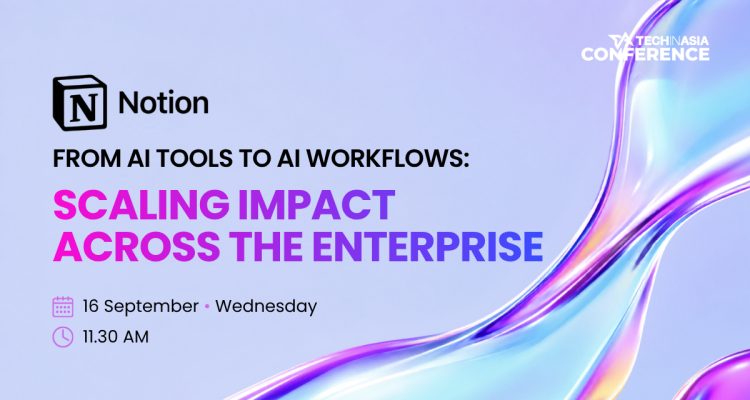 TECHINASIA CONFERENCE

N Notion

FROM AI TOOLS TO AI WORKFLOWS:

SCALING IMPACT ACROSS THE ENTERPRISE

16 September • Wednesday

11.30 AM